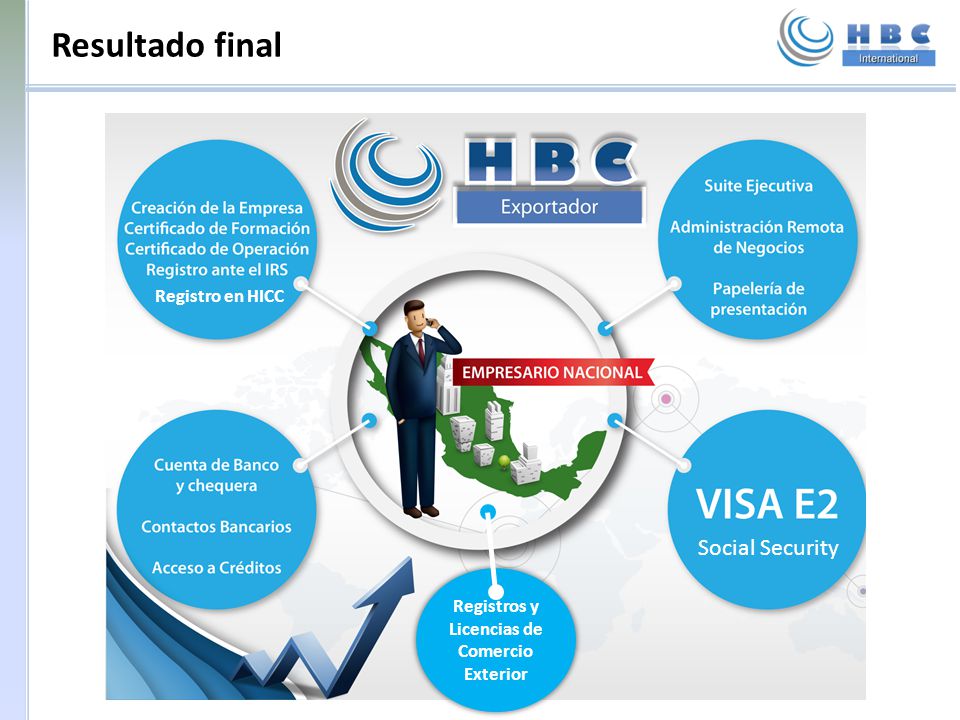 Resultado final

HBC
International

HBC
Exportador

Creación de la Empresa
Certificado de Formación
Certificado de Operación
Registro ante el IRS
Registro en HICC

Suite Ejecutiva

Administración Remota de Negocios

Papelería de presentación

EMPRESARIO NACIONAL

Cuenta de Banco y chequera

Contactos Bancarios

Acceso a Créditos

VISA E2
Social Security

Registros y Licencias de Comercio Exterior